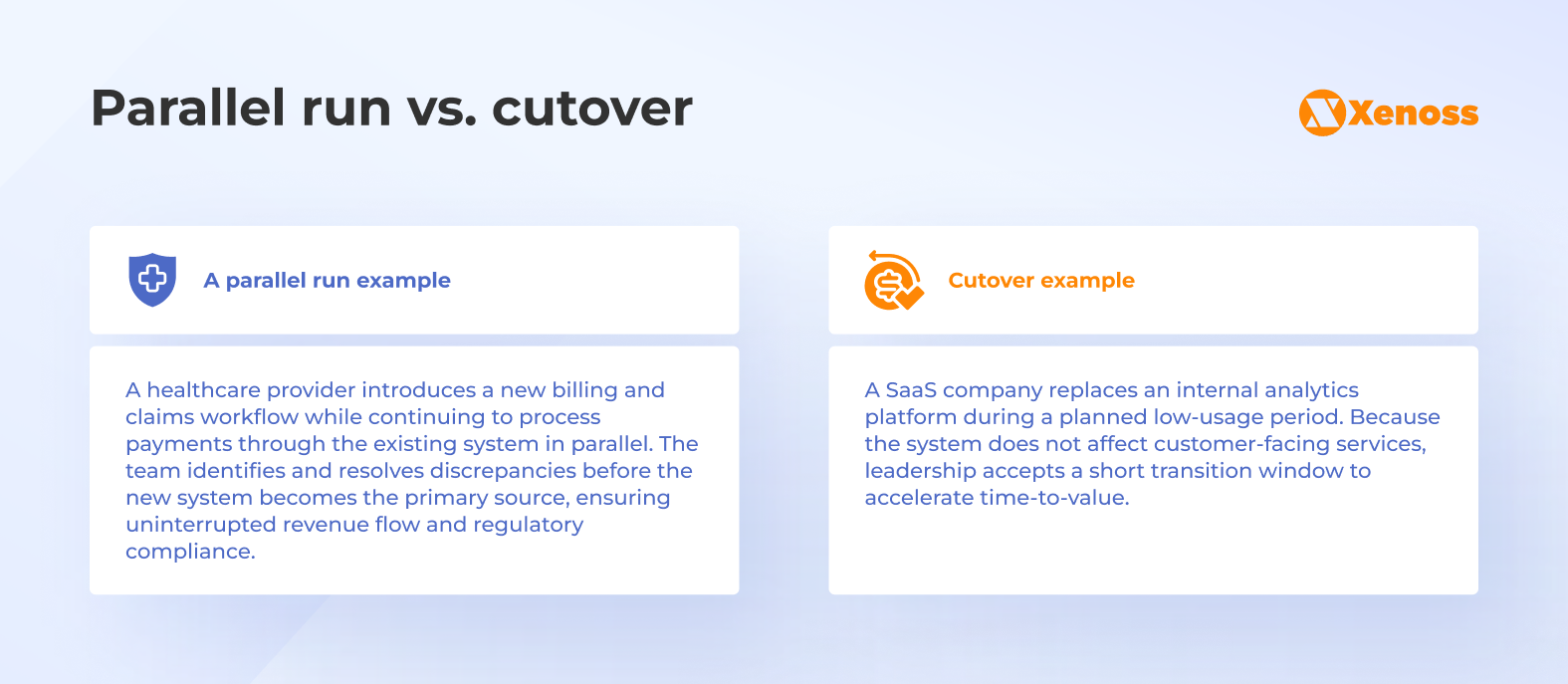 Parallel run vs. cutover

Xenoss

A parallel run example

A healthcare provider introduces a new billing and claims workflow while continuing to process payments through the existing system in parallel. The team identifies and resolves discrepancies before the new system becomes the primary source, ensuring uninterrupted revenue flow and regulatory compliance.

Cutover example

A SaaS company replaces an internal analytics platform during a planned low-usage period. Because the system does not affect customer-facing services, leadership accepts a short transition window to accelerate time-to-value.